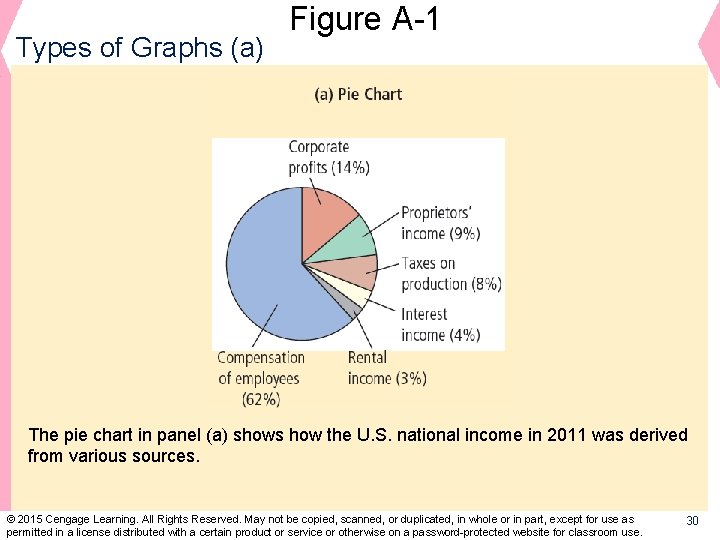 Figure A-1

Types of Graphs (a)

(a) Pie Chart

Corporate profits (14%)

Proprietors' income (9%)

Taxes on production (8%)

Interest income (4%)

Rental income (3%)

Compensation of employees (62%)

The pie chart in panel (a) shows how the U.S. national income in 2011 was derived from various sources.

© 2015 Cengage Learning. All Rights Reserved. May not be copied, scanned, or duplicated, in whole or in part, except for use as permitted in a license distributed with a certain product or service or otherwise on a password-protected website for classroom use.

30